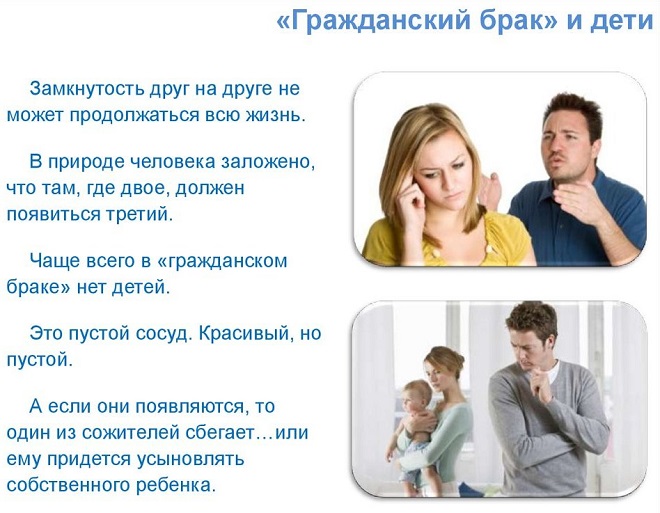 «Гражданский брак» и дети

Замкнутость друг на друге не может продолжаться всю жизнь.

В природе человека заложено, что там, где двое, должен появиться третий.

Чаще всего в «гражданском браке» нет детей.

Это пустой сосуд. Красивый, но пустой.

А если они появляются, то один из сожителей сбегает…или ему придется усыновлять собственного ребенка.